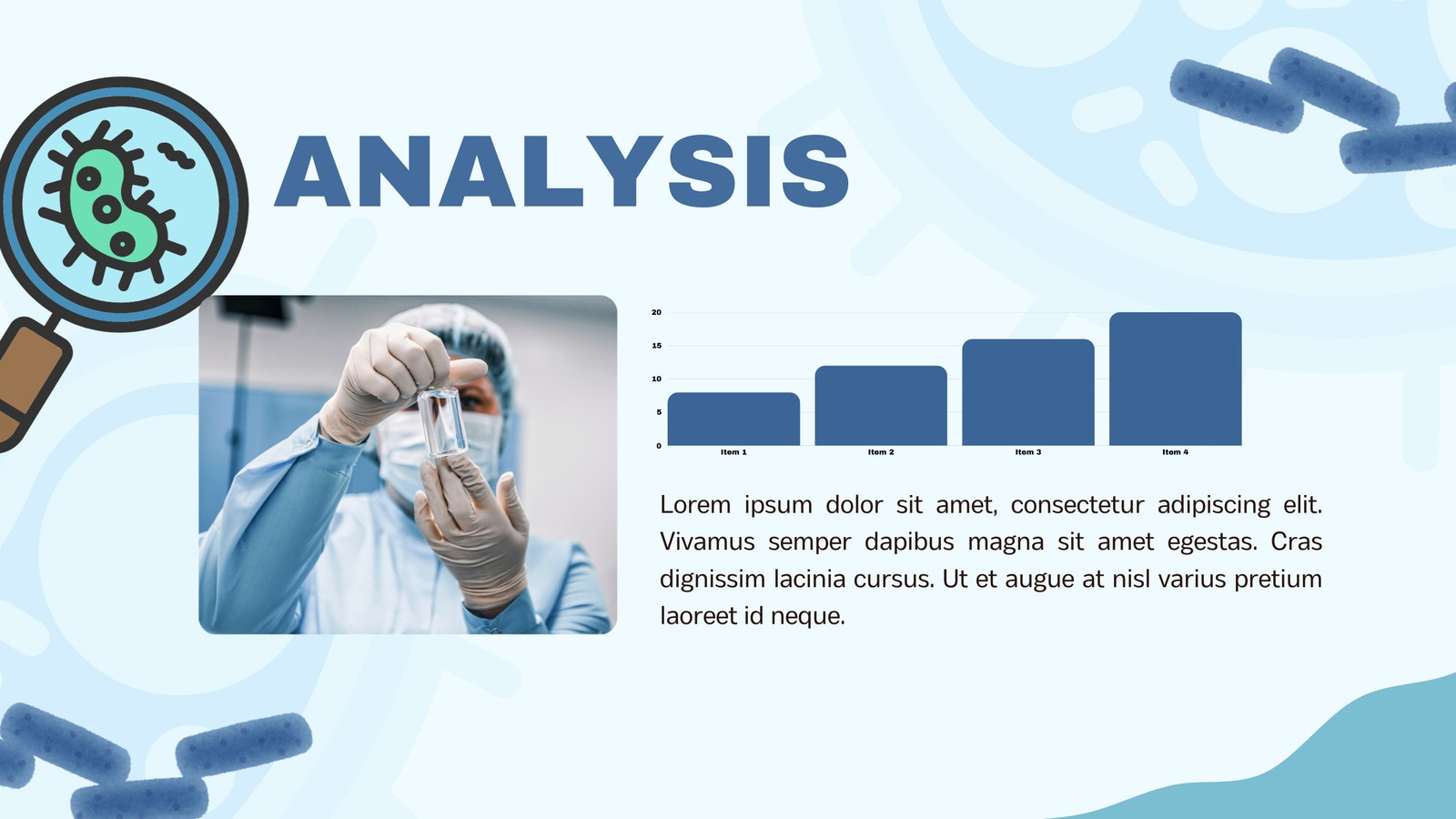 ANALYSIS

20
15
10
5
0
Item 1
Item 2
Item 3
Item 4

Lorem ipsum dolor sit amet, consectetur adipiscing elit. Vivamus semper dapibus magna sit amet egestas. Cras dignissim lacinia cursus. Ut et augue at nisl varius pretium laoreet id neque.